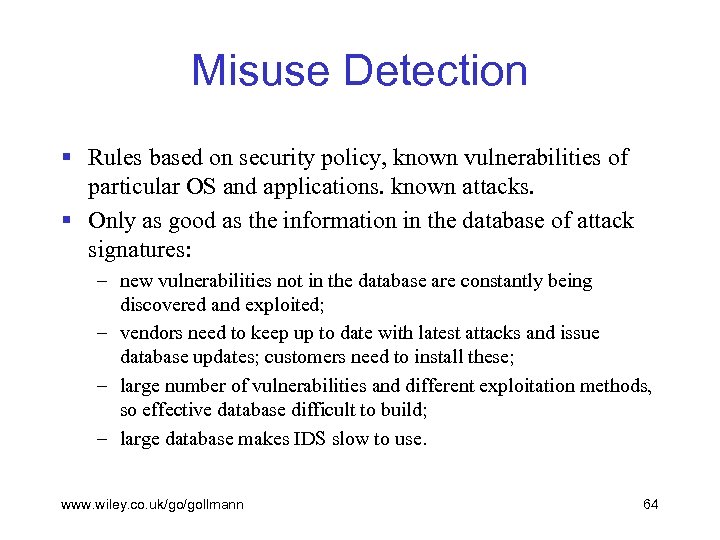 Misuse Detection

▪ Rules based on security policy, known vulnerabilities of particular OS and applications. known attacks.

▪ Only as good as the information in the database of attack signatures:

– new vulnerabilities not in the database are constantly being discovered and exploited;

– vendors need to keep up to date with latest attacks and issue database updates; customers need to install these;

– large number of vulnerabilities and different exploitation methods, so effective database difficult to build;

– large database makes IDS slow to use.

www.wiley.co.uk/go/gollmann

64